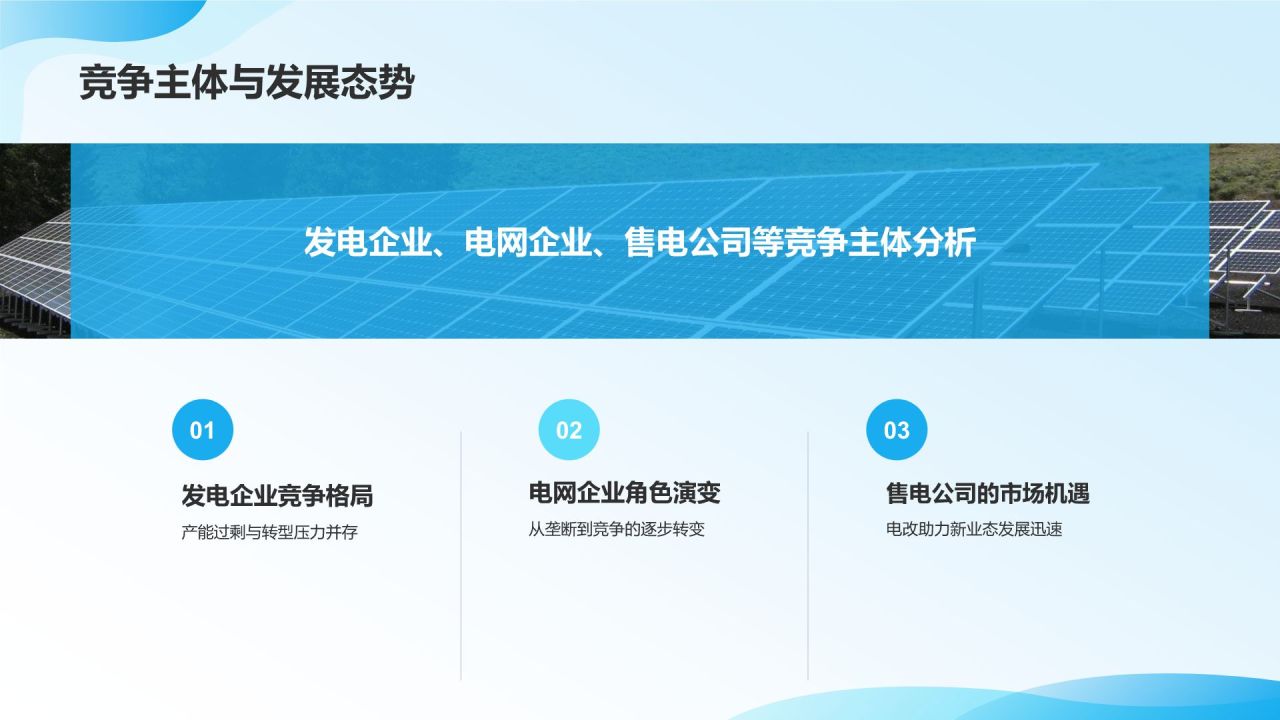 竞争主体与发展态势

发电企业、电网企业、售电公司等竞争主体分析

01

发电企业竞争格局

产能过剩与转型压力并存

02

电网企业角色演变

从垄断到竞争的逐步转变

03

售电公司的市场机遇

电改助力新业态发展迅速